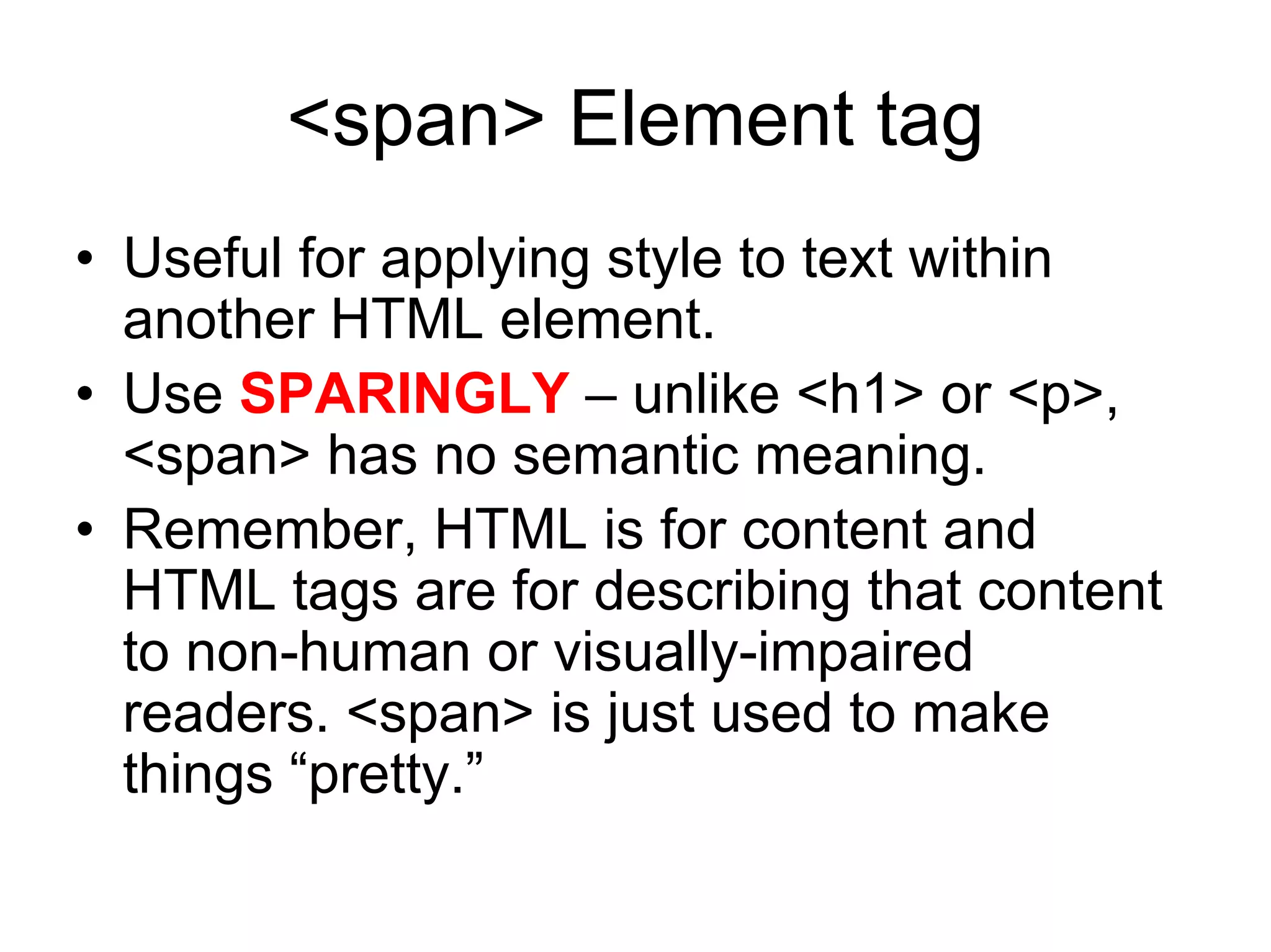 <span> Element tag

• Useful for applying style to text within another HTML element.
• Use SPARINGLY – unlike <h1> or <p>, <span> has no semantic meaning.
• Remember, HTML is for content and HTML tags are for describing that content to non-human or visually-impaired readers. <span> is just used to make things “pretty.”